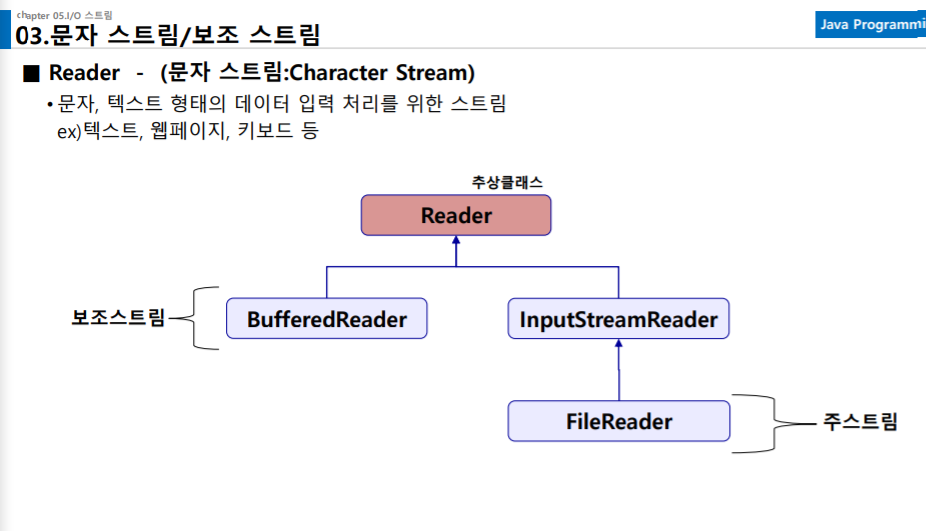 chapter 05.I/O 스트림
03.문자 스트림/보조 스트림
Java Programmi

■ Reader - (문자 스트림:Character Stream)
• 문자, 텍스트 형태의 데이터 입력 처리를 위한 스트림
ex)텍스트, 웹페이지, 키보드 등

추상클래스
Reader
보조스트림
BufferedReader
InputStreamReader
FileReader
주스트림